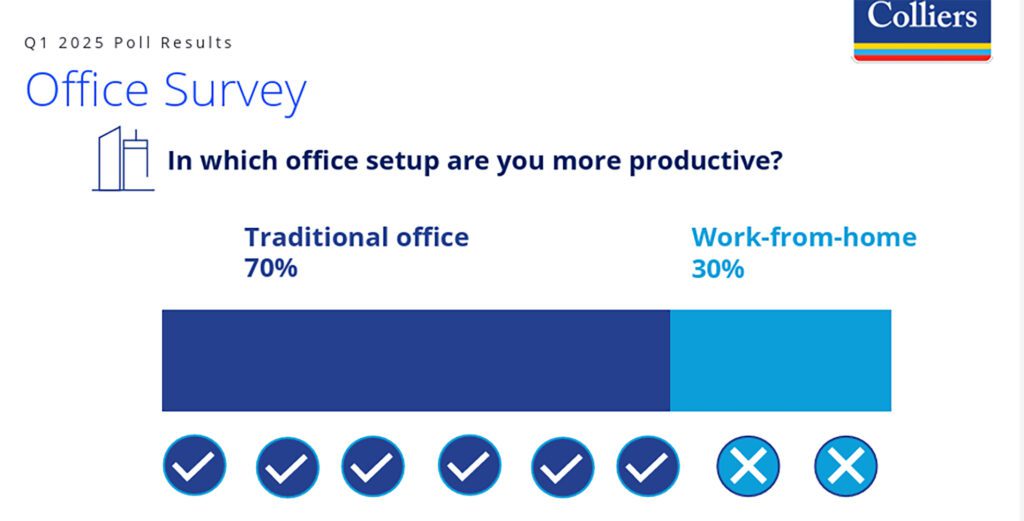 Colliers

Q1 2025 Poll Results

Office Survey

In which office setup are you more productive?

Traditional office
70%

Work-from-home
30%